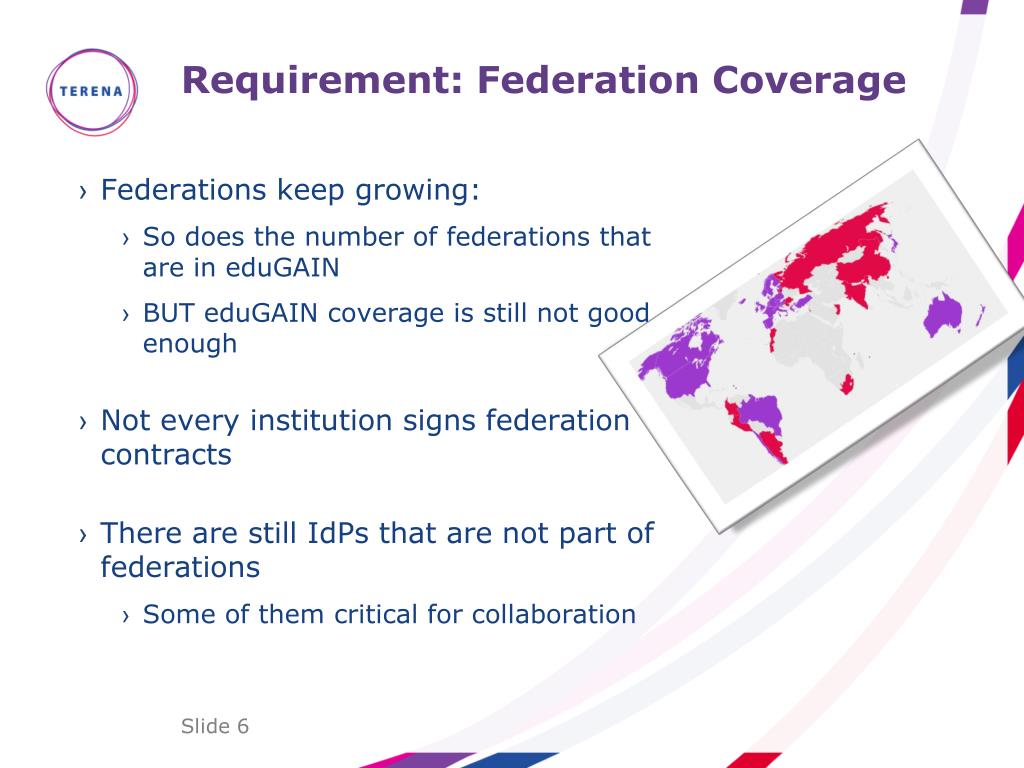 TERENA

Requirement: Federation Coverage

› Federations keep growing:

› So does the number of federations that are in eduGAIN

› BUT eduGAIN coverage is still not good enough

› Not every institution signs federation contracts

› There are still IdPs that are not part of federations

› Some of them critical for collaboration

Slide 6